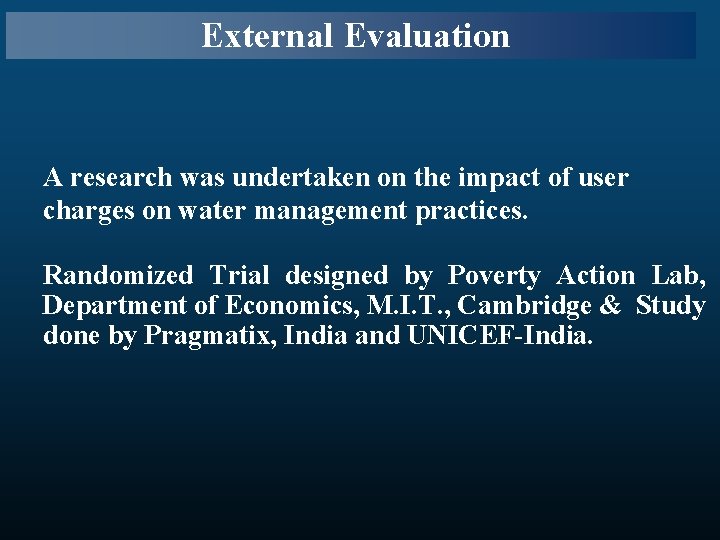 External Evaluation

A research was undertaken on the impact of user charges on water management practices.

Randomized Trial designed by Poverty Action Lab, Department of Economics, M.I.T., Cambridge & Study done by Pragmatix, India and UNICEF-India.